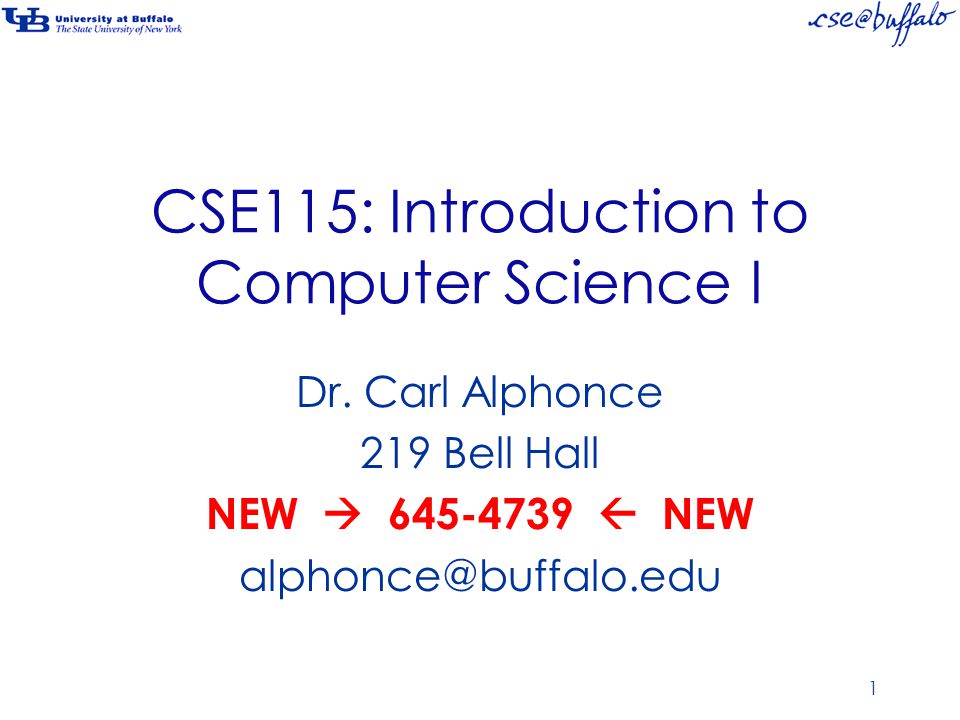 UB University at Buffalo
The State University of New York

cse@buffalo

CSE115: Introduction to Computer Science I

Dr. Carl Alphonce
219 Bell Hall
NEW → 645-4739 ← NEW
alphonce@buffalo.edu

1